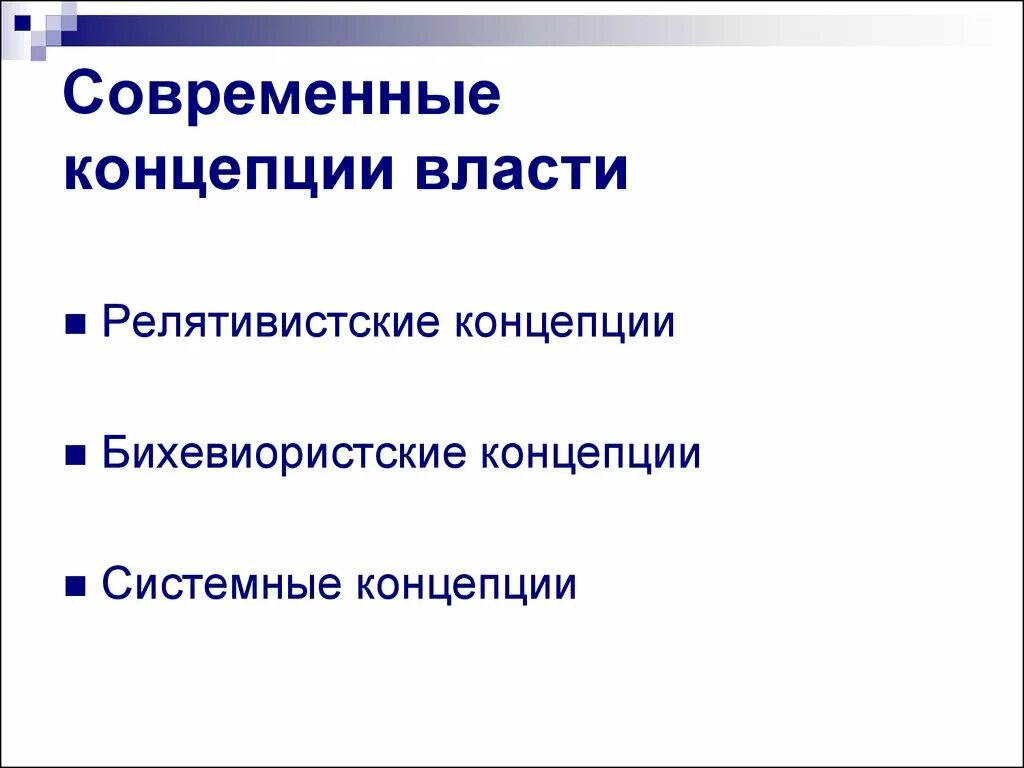 Современные концепции власти

Релятивистские концепции

Бихевиористские концепции

Системные концепции